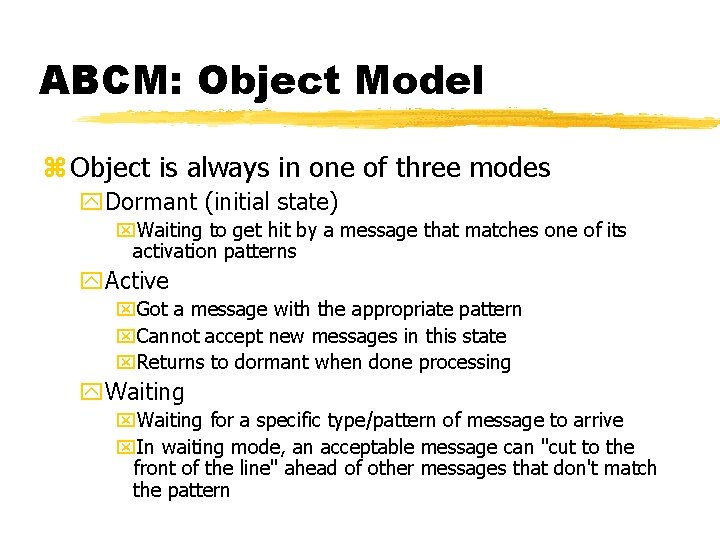 ABCM: Object Model

Object is always in one of three modes

Dormant (initial state)

Waiting to get hit by a message that matches one of its activation patterns

Active

Got a message with the appropriate pattern

Cannot accept new messages in this state

Returns to dormant when done processing

Waiting

Waiting for a specific type/pattern of message to arrive

In waiting mode, an acceptable message can "cut to the front of the line" ahead of other messages that don't match the pattern